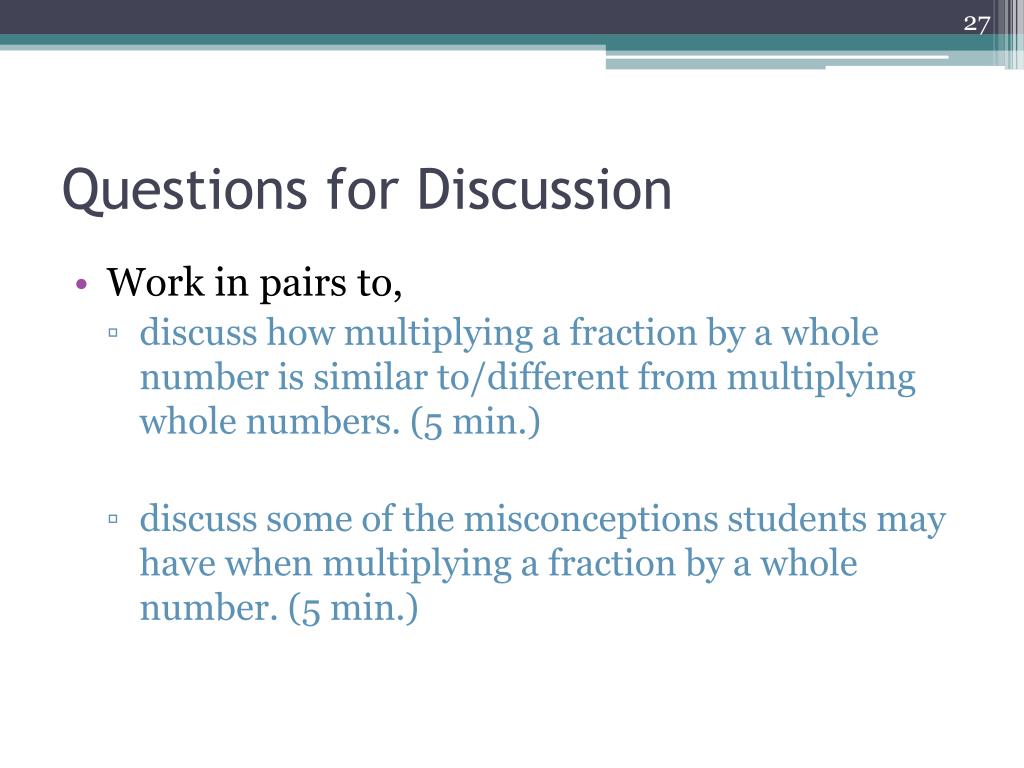 27

Questions for Discussion

• Work in pairs to,
▫ discuss how multiplying a fraction by a whole number is similar to/different from multiplying whole numbers. (5 min.)

▫ discuss some of the misconceptions students may have when multiplying a fraction by a whole number. (5 min.)